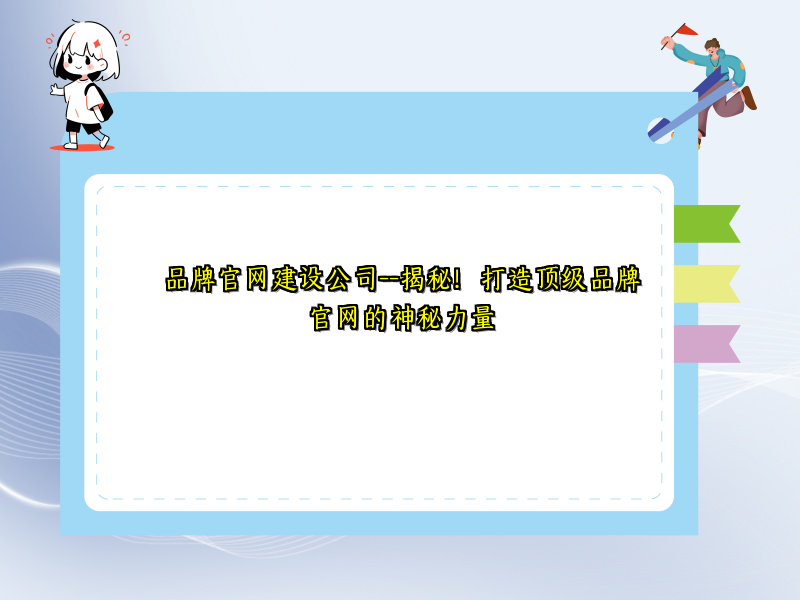 品牌官网建设公司--揭秘！打造顶级品牌官网的神秘力量